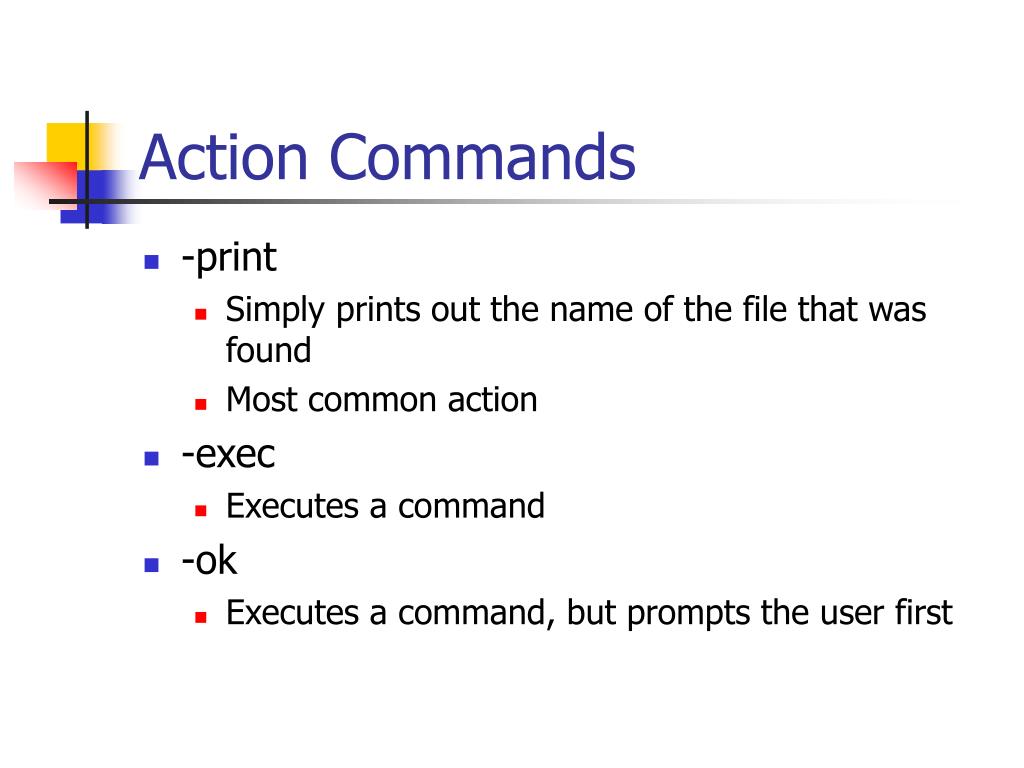 Action Commands

- -print
  - Simply prints out the name of the file that was found
  - Most common action
- -exec
  - Executes a command
- -ok
  - Executes a command, but prompts the user first